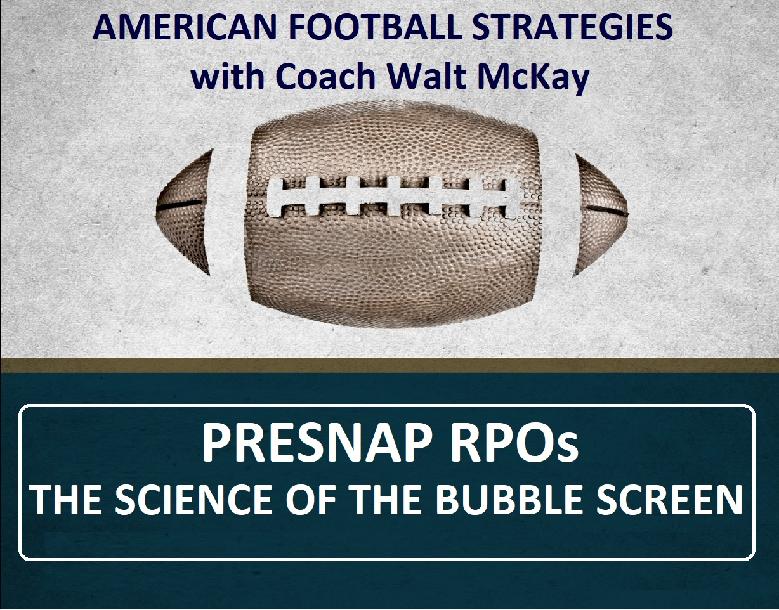 AMERICAN FOOTBALL STRATEGIES
with Coach Walt McKay

PRESNAP RPOs
THE SCIENCE OF THE BUBBLE SCREEN